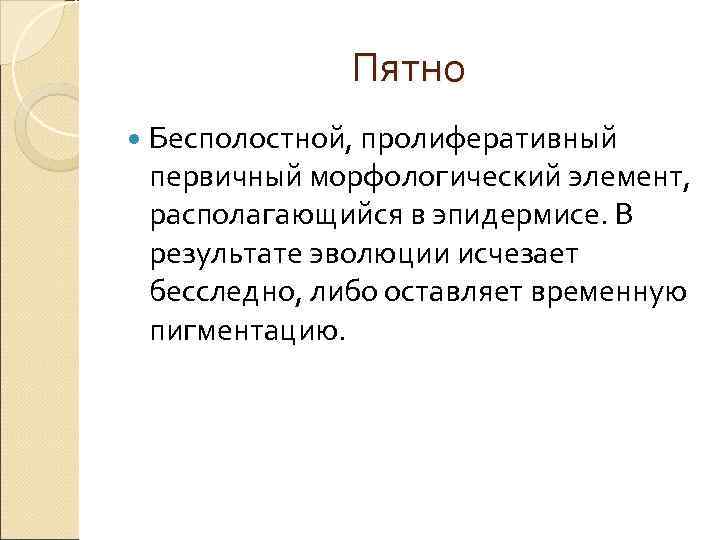 Пятно

Бесполостной, пролиферативный первичный морфологический элемент, располагающийся в эпидермисе. В результате эволюции исчезает бесследно, либо оставляет временную пигментацию.